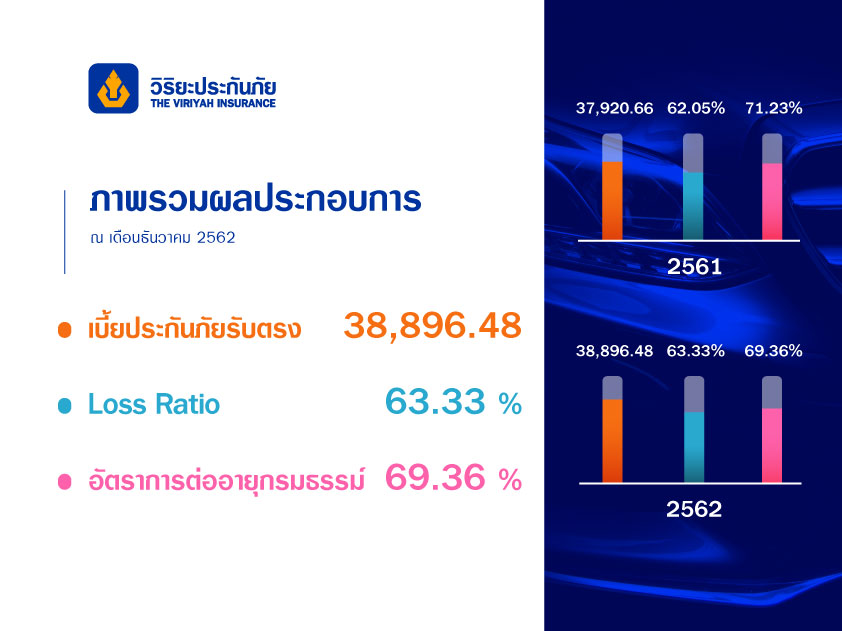 วิริยะประกันภัย
THE VIRIYAH INSURANCE

ภาพรวมผลประกอบการ
ณ เดือนธันวาคม 2562

เบี้ยประกันภัยรับตรง 38,896.48

Loss Ratio 63.33 %

อัตราการต่ออายุกรมธรรม์ 69.36 %

37,920.66 62.05% 71.23%

2561

38,896.48 63.33% 69.36%

2562